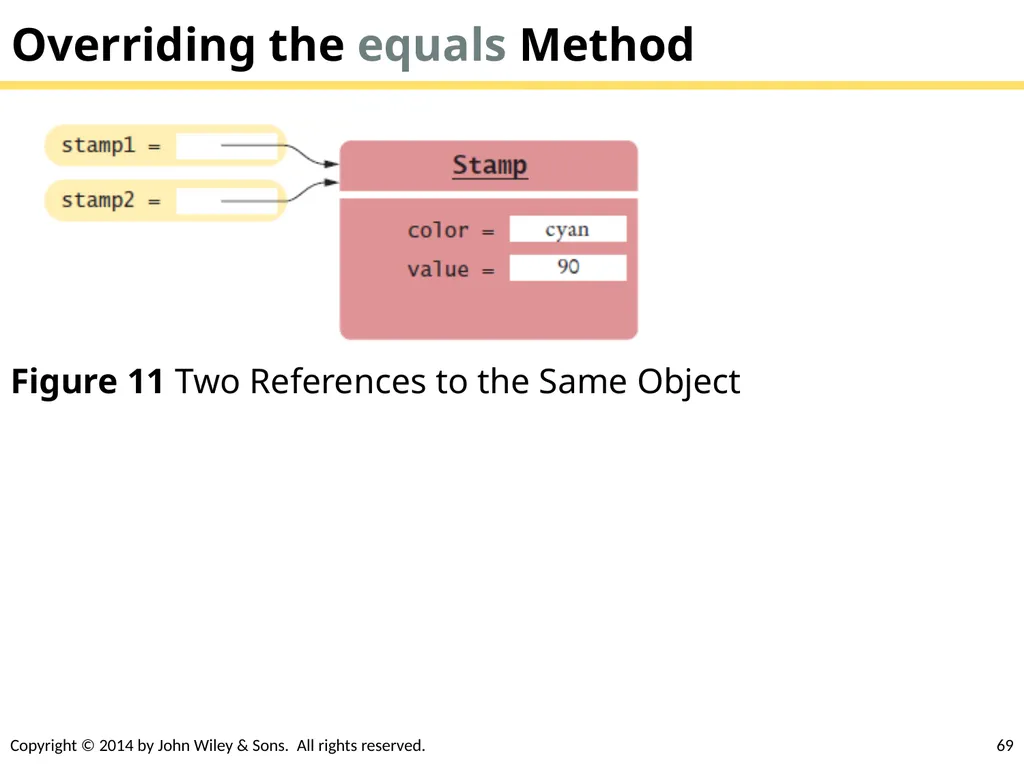 Overriding the equals Method

stamp1 =

stamp2 =

Stamp

color = cyan

value = 90

Figure 11 Two References to the Same Object

Copyright © 2014 by John Wiley & Sons. All rights reserved.

69